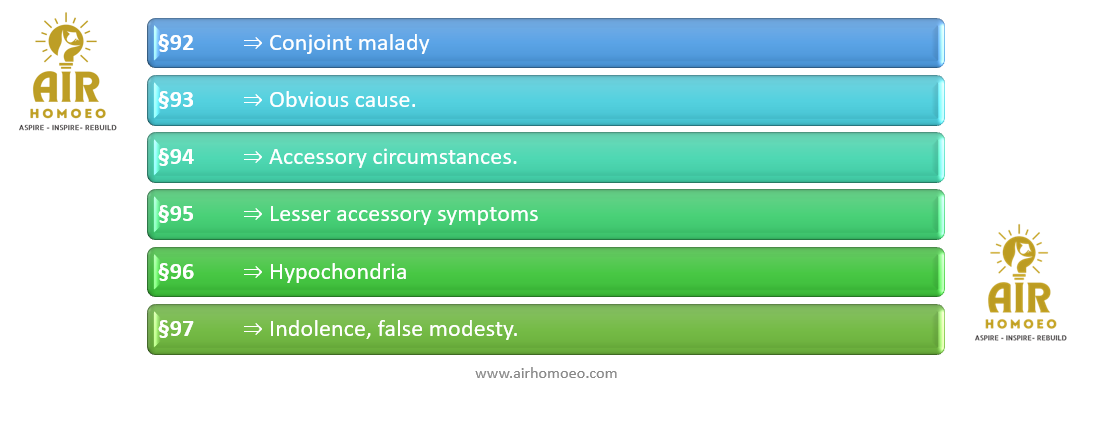 AIR
HOMOEO
ASPIRE - INSPIRE- REBUILD

§92 ⇒ Conjoint malady

§93 ⇒ Obvious cause.

§94 ⇒ Accessory circumstances.

§95 ⇒ Lesser accessory symptoms

§96 ⇒ Hypochondria

§97 ⇒ Indolence, false modesty.

www.airhomoeo.com

AIR
HOMOEO
ASPIRE - INSPIRE- REBUILD